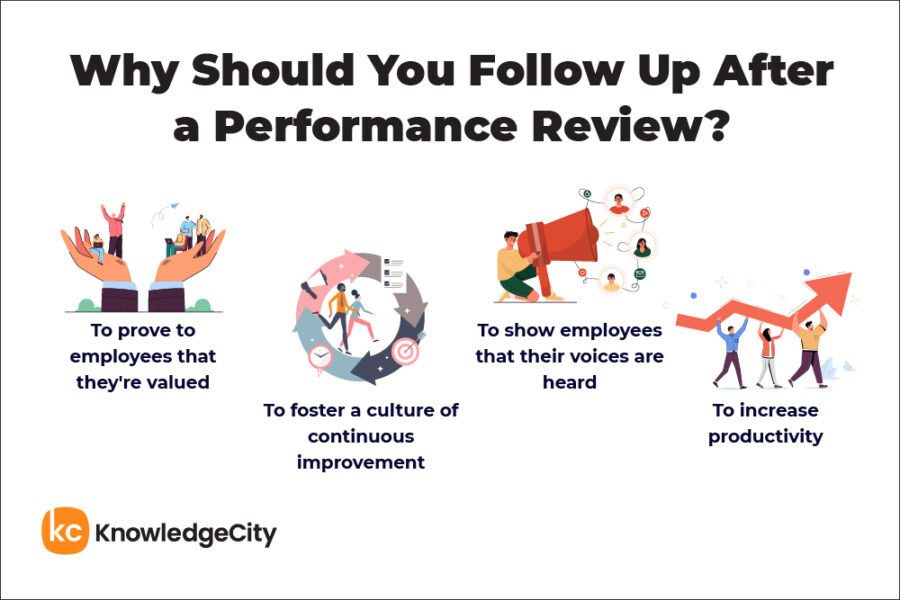 Why Should You Follow Up After a Performance Review?

To prove to employees that they're valued

To foster a culture of continuous improvement

To show employees that their voices are heard

To increase productivity

kc KnowledgeCity